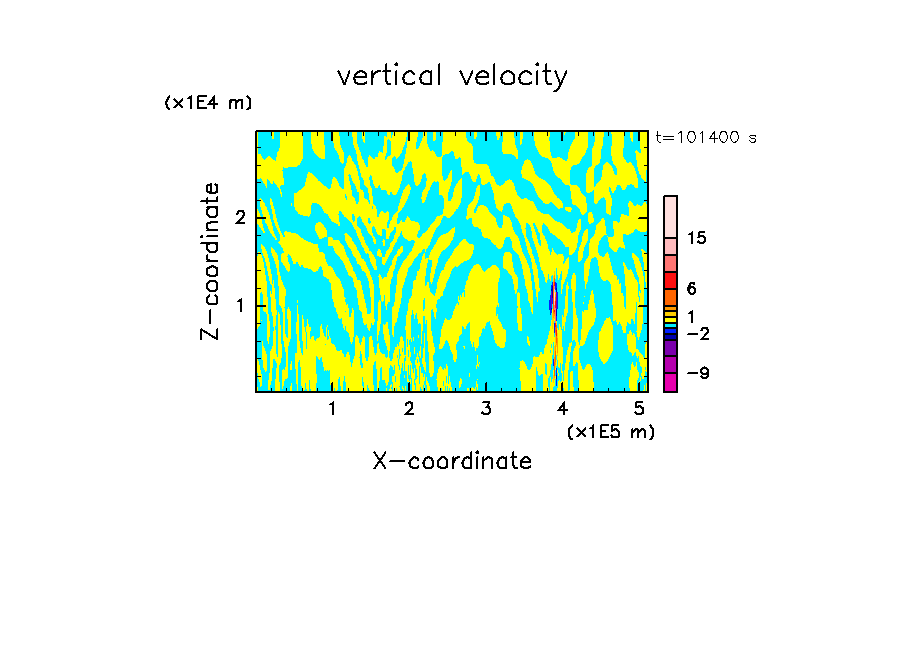 vertical velocity

(x1E4 m)

t=101400 s

Z-coordinate

2

1

15

6

1

−2

−9

1 2 3 4 5

(x1E5 m)

X-coordinate